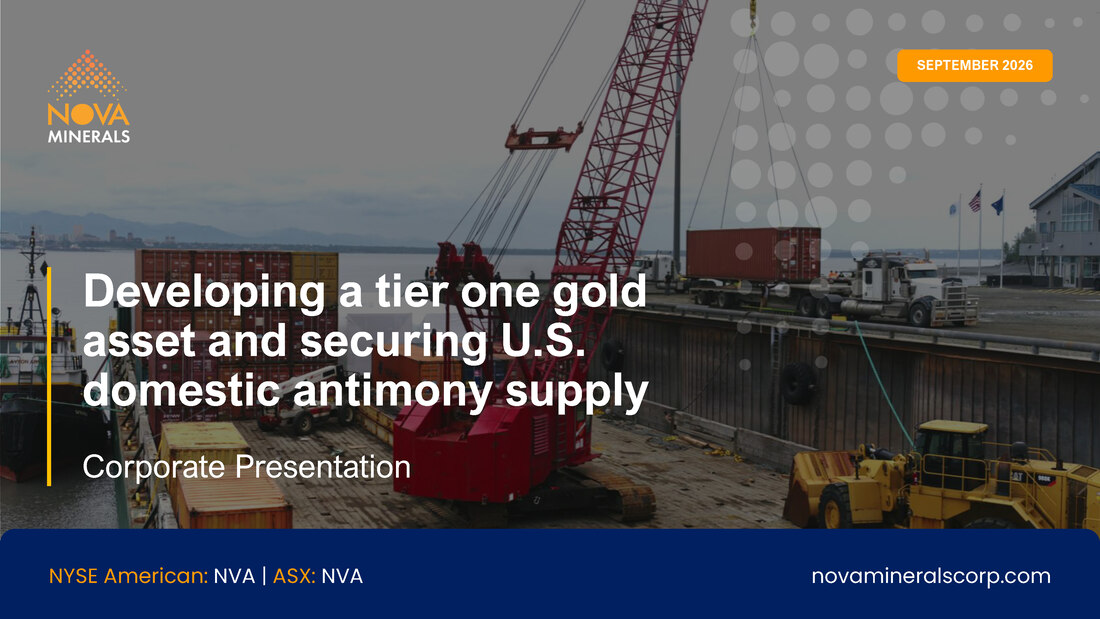 NOVA
MINERALS

SEPTEMBER 2026

Developing a tier one gold asset and securing U.S. domestic antimony supply

Corporate Presentation

NYSE American: NVA | ASX: NVA

novamineralscorp.com